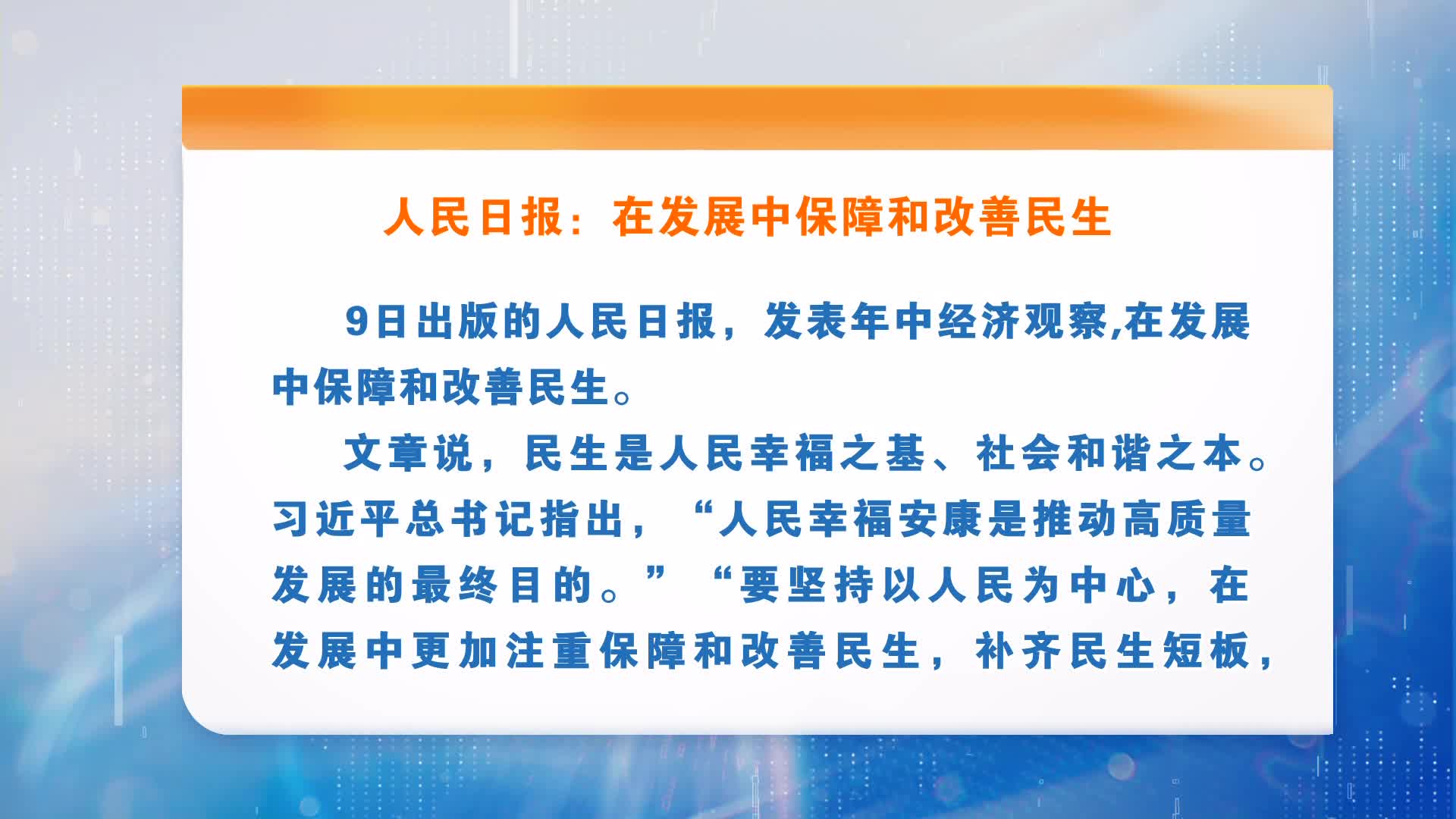 人民日报：在发展中保障和改善民生

9日出版的人民日报，发表年中经济观察,在发展中保障和改善民生。

文章说，民生是人民幸福之基、社会和谐之本。习近平总书记指出，“人民幸福安康是推动高质量发展的最终目的。”“要坚持以人民为中心，在发展中更加注重保障和改善民生，补齐民生短板，